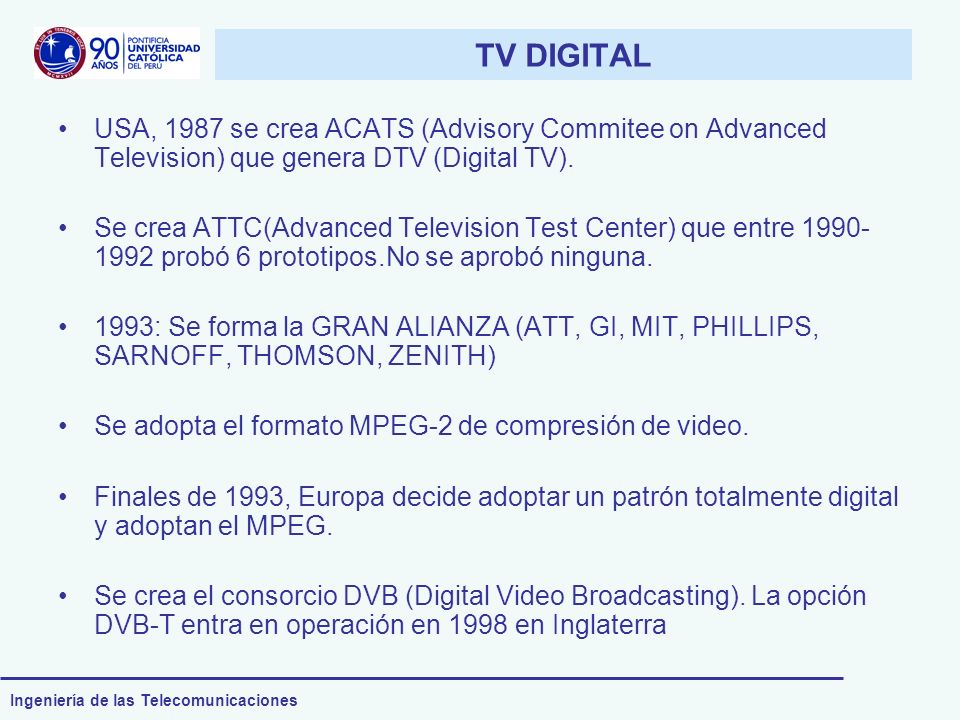 90 AÑOS PONTIFICIA UNIVERSIDAD CATÓLICA DEL PERÚ

TV DIGITAL

• USA, 1987 se crea ACATS (Advisory Commitee on Advanced Television) que genera DTV (Digital TV).

• Se crea ATTC(Advanced Television Test Center) que entre 1990-1992 probó 6 prototipos.No se aprobó ninguna.

• 1993: Se forma la GRAN ALIANZA (ATT, GI, MIT, PHILLIPS, SARNOFF, THOMSON, ZENITH)

• Se adopta el formato MPEG-2 de compresión de video.

• Finales de 1993, Europa decide adoptar un patrón totalmente digital y adoptan el MPEG.

• Se crea el consorcio DVB (Digital Video Broadcasting). La opción DVB-T entra en operación en 1998 en Inglaterra

Ingeniería de las Telecomunicaciones